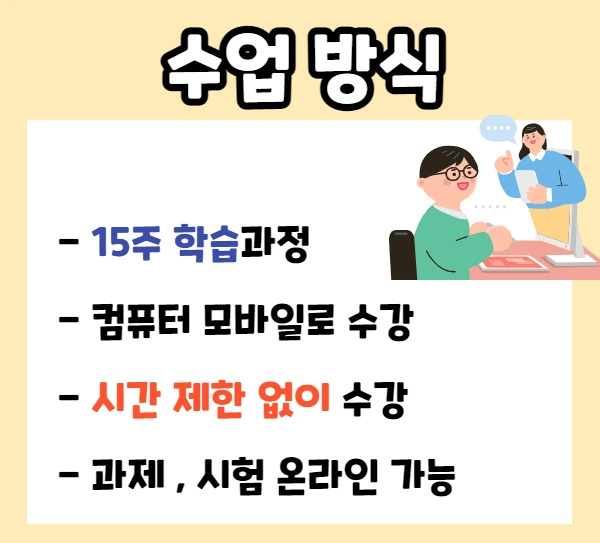 수업 방식

- 15주 학습과정

- 컴퓨터 모바일로 수강

- 시간 제한 없이 수강

- 과제 , 시험 온라인 가능